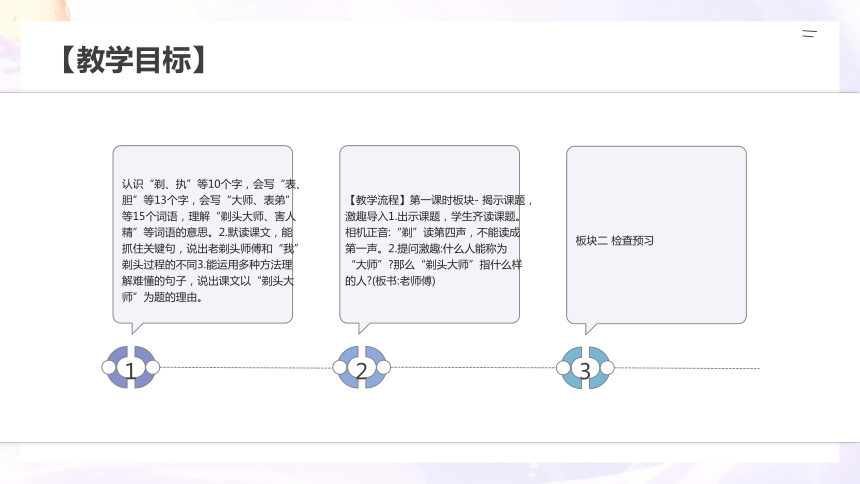 【教学目标】

认识“剃、执”等10个字，会写“表、胆”等13个字，会写“大师、表弟”等15个词语，理解“剃头大师、害人精”等词语的意思。2.默读课文，能抓住关键句，说出老剃头师傅和“我”剃头过程的不同3.能运用多种方法理解难懂的句子，说出课文以“剃头大师”为题的理由。

【教学流程】第一课时板块- 揭示课题，激趣导入1.出示课题，学生齐读课题。相机正音:“剃”读第四声，不能读成第一声。2.提问激趣:什么人能称为“大师”?那么“剃头大师”指什么样的人?(板书:老师傅)

板块二 检查预习

1

2

3